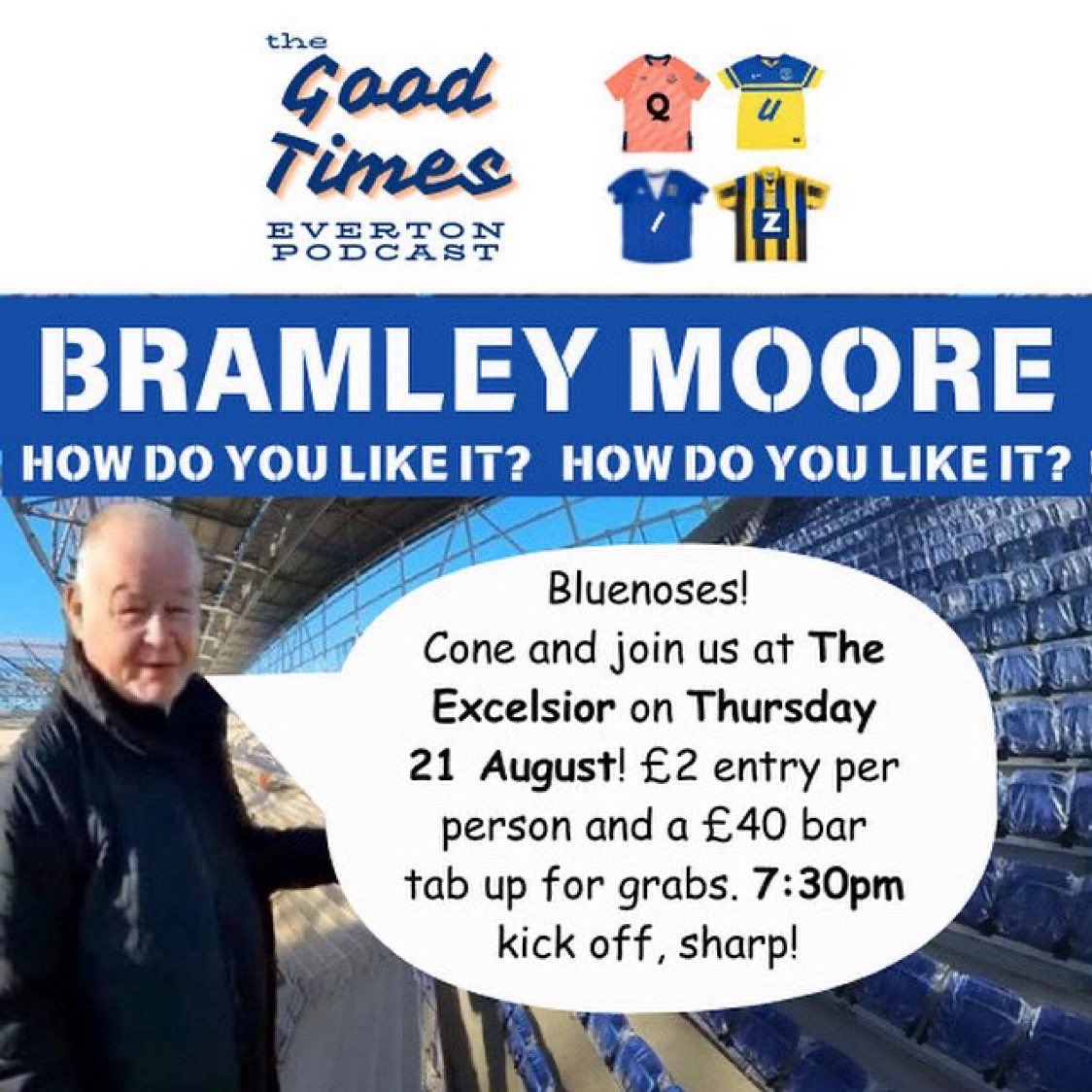 the Good Times EVERTON PODCAST

Q U I Z

BRAMLEY MOORE

HOW DO YOU LIKE IT? HOW DO YOU LIKE IT?

Bluenoses! Cone and join us at The Excelsior on Thursday 21 August! £2 entry per person and a £40 bar tab up for grabs. 7:30pm kick off, sharp!